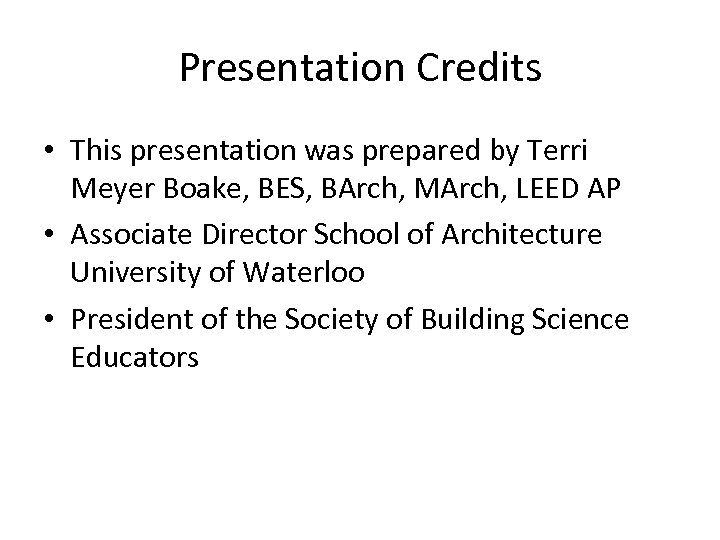 Presentation Credits

• This presentation was prepared by Terri Meyer Boake, BES, BArch, MArch, LEED AP
• Associate Director School of Architecture University of Waterloo
• President of the Society of Building Science Educators